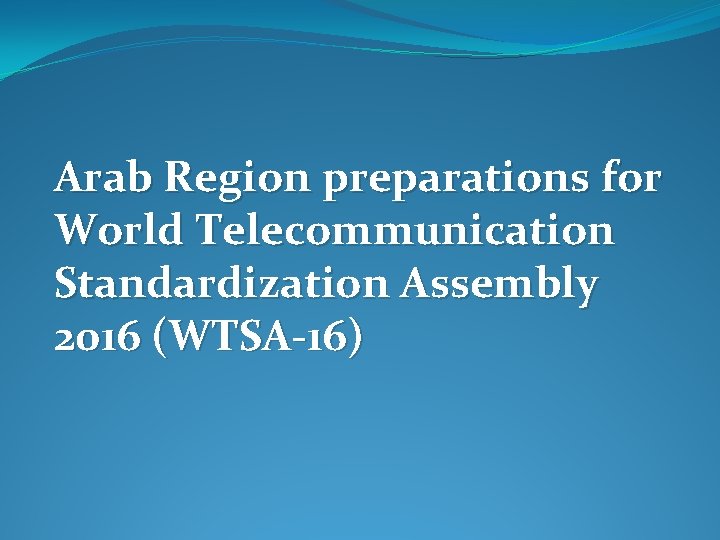 Arab Region preparations for World Telecommunication Standardization Assembly 2016 (WTSA-16)